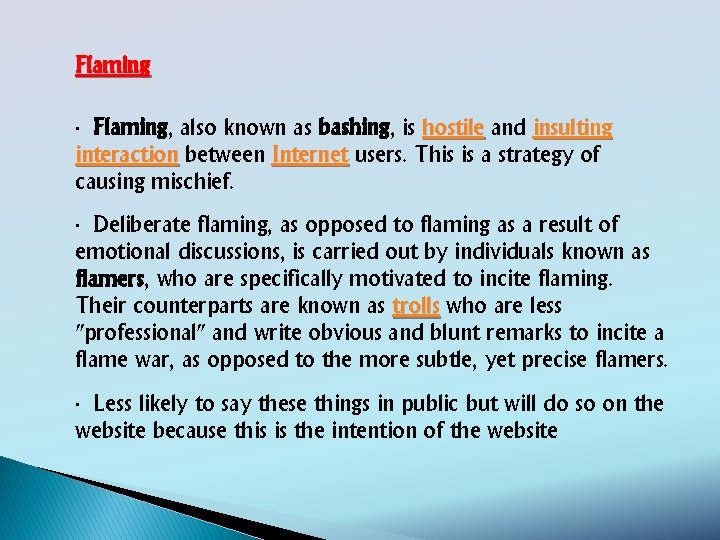 Flaming

· Flaming, also known as bashing, is hostile and insulting interaction between Internet users. This is a strategy of causing mischief.

· Deliberate flaming, as opposed to flaming as a result of emotional discussions, is carried out by individuals known as flamers, who are specifically motivated to incite flaming. Their counterparts are known as trolls who are less "professional" and write obvious and blunt remarks to incite a flame war, as opposed to the more subtle, yet precise flamers.

· Less likely to say these things in public but will do so on the website because this is the intention of the website